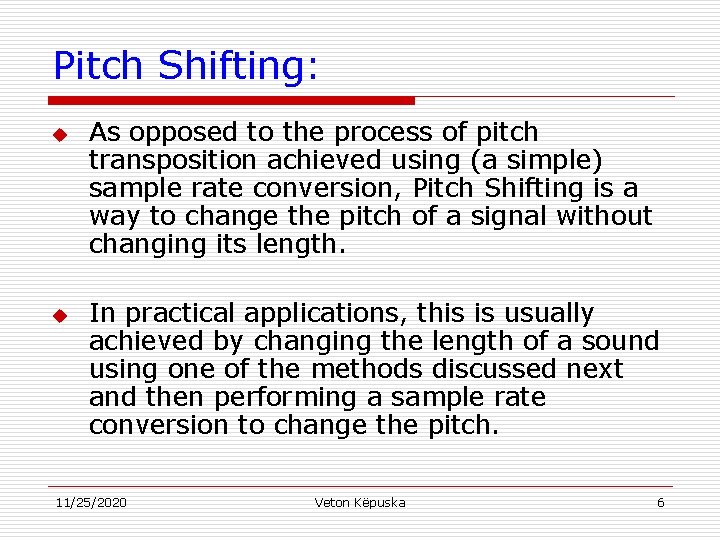 Pitch Shifting:

As opposed to the process of pitch transposition achieved using (a simple) sample rate conversion, Pitch Shifting is a way to change the pitch of a signal without changing its length.

In practical applications, this is usually achieved by changing the length of a sound using one of the methods discussed next and then performing a sample rate conversion to change the pitch.

11/25/2020 Veton Këpuska 6